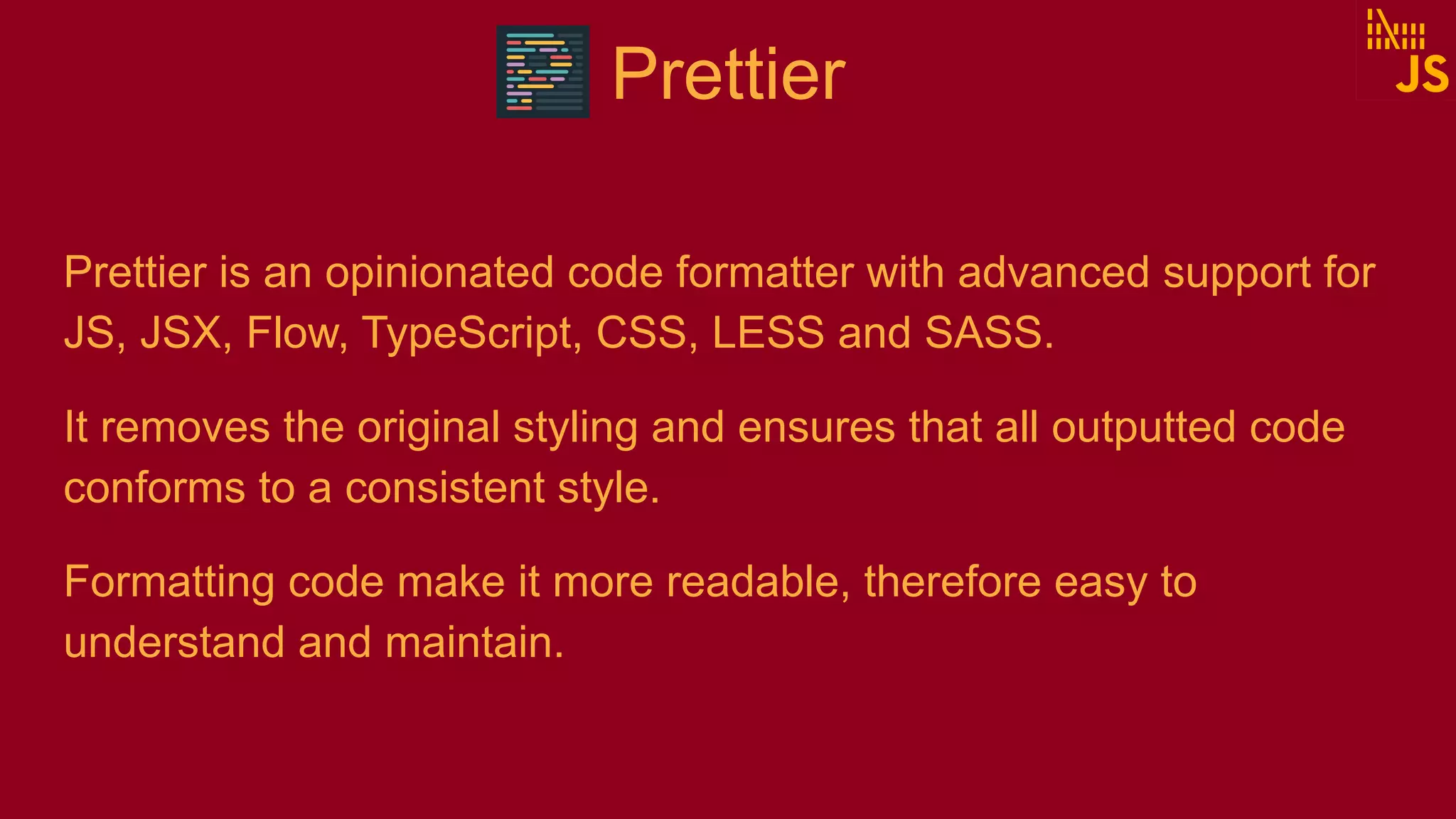 Prettier

JS

Prettier is an opinionated code formatter with advanced support for JS, JSX, Flow, TypeScript, CSS, LESS and SASS.

It removes the original styling and ensures that all outputted code conforms to a consistent style.

Formatting code make it more readable, therefore easy to understand and maintain.